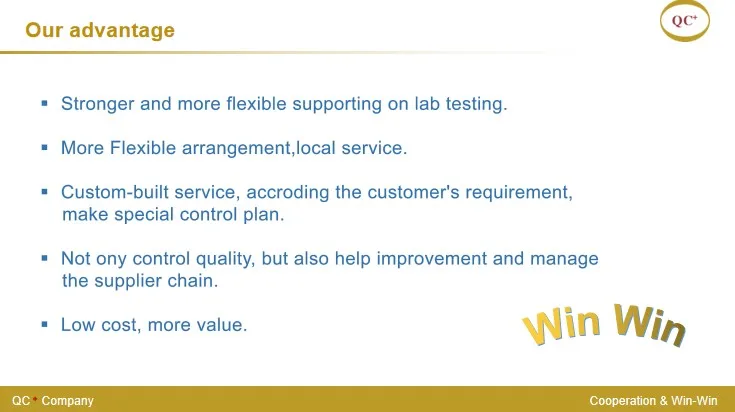 Our advantage

QC+

▪ Stronger and more flexible supporting on lab testing.

▪ More Flexible arrangement,local service.

▪ Custom-built service, accroding the customer's requirement, make special control plan.

▪ Not ony control quality, but also help improvement and manage the supplier chain.

▪ Low cost, more value.

Win Win

QC+ Company

Cooperation & Win-Win